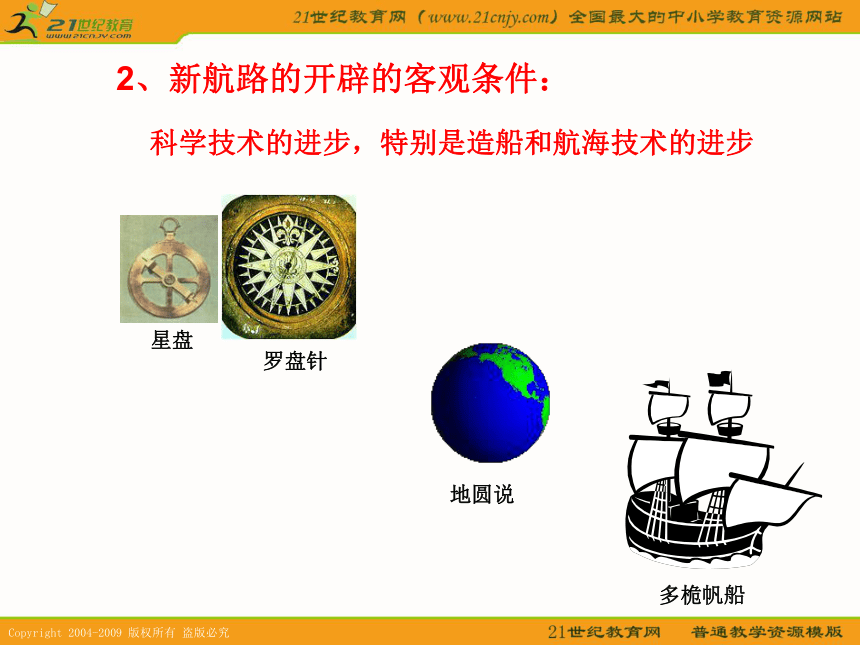 21世纪教育
www.21cnjy.com

21世纪教育网（www.21cnjy.com）全国最大的中小学教育资源网站

2、新航路的开辟的客观条件：

科学技术的进步，特别是造船和航海技术的进步

星盘

罗盘针

地圆说

多桅帆船

Copyright 2004-2009 版权所有 盗版必究

21世纪教育网 普通教学资源模版